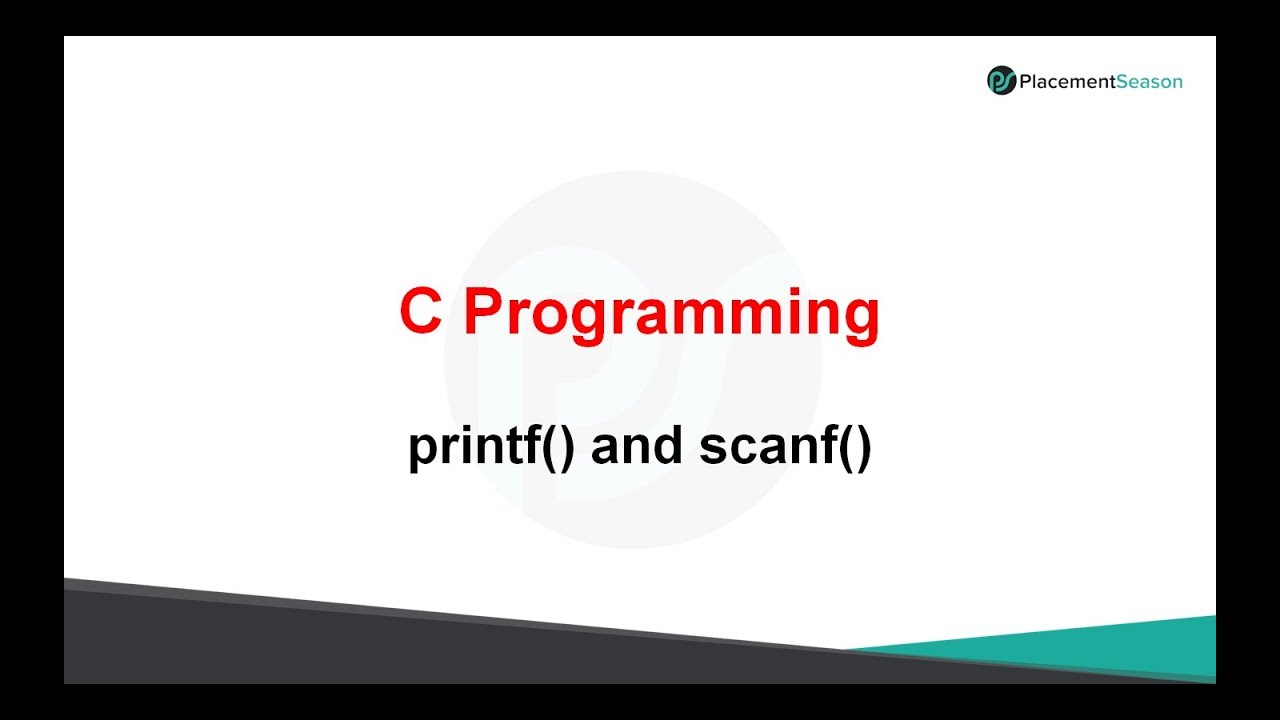 PlacementSeason

C Programming

printf() and scanf()